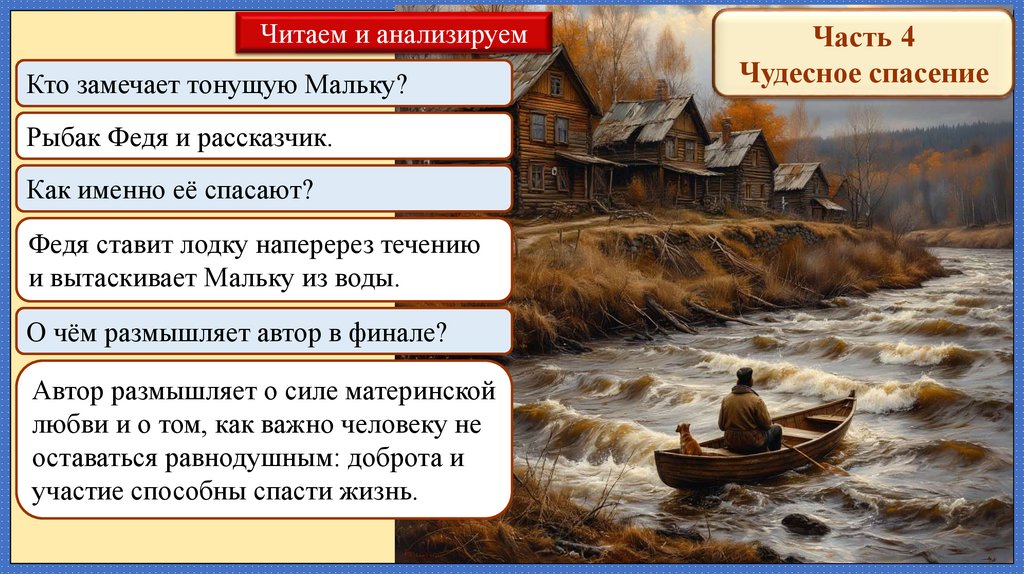 Читаем и анализируем

Часть 4
Чудесное спасение

Кто замечает тонущую Мальку?

Рыбак Федя и рассказчик.

Как именно её спасают?

Федя ставит лодку наперерез течению и вытаскивает Мальку из воды.

О чём размышляет автор в финале?

Автор размышляет о силе материнской любви и о том, как важно человеку не оставаться равнодушным: доброта и участие способны спасти жизнь.